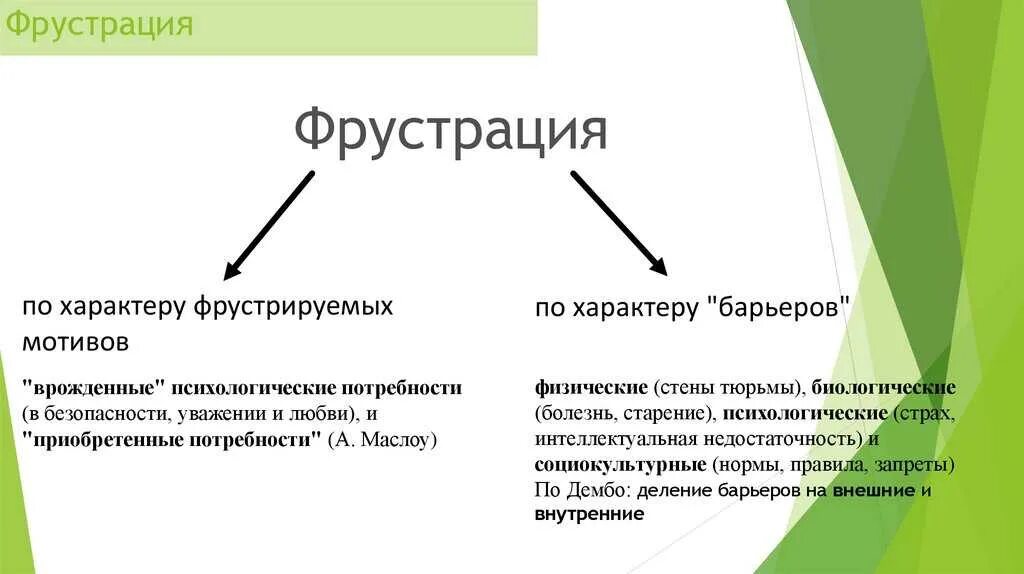 Фрустрация

Фрустрация

по характеру фрустрируемых мотивов

"врожденные" психологические потребности (в безопасности, уважении и любви), и "приобретенные потребности" (А. Маслоу)

по характеру "барьеров"

физические (стены тюрьмы), биологические (болезнь, старение), психологические (страх, интеллектуальная недостаточность) и социокультурные (нормы, правила, запреты)
По Дембо: деление барьеров на внешние и внутренние